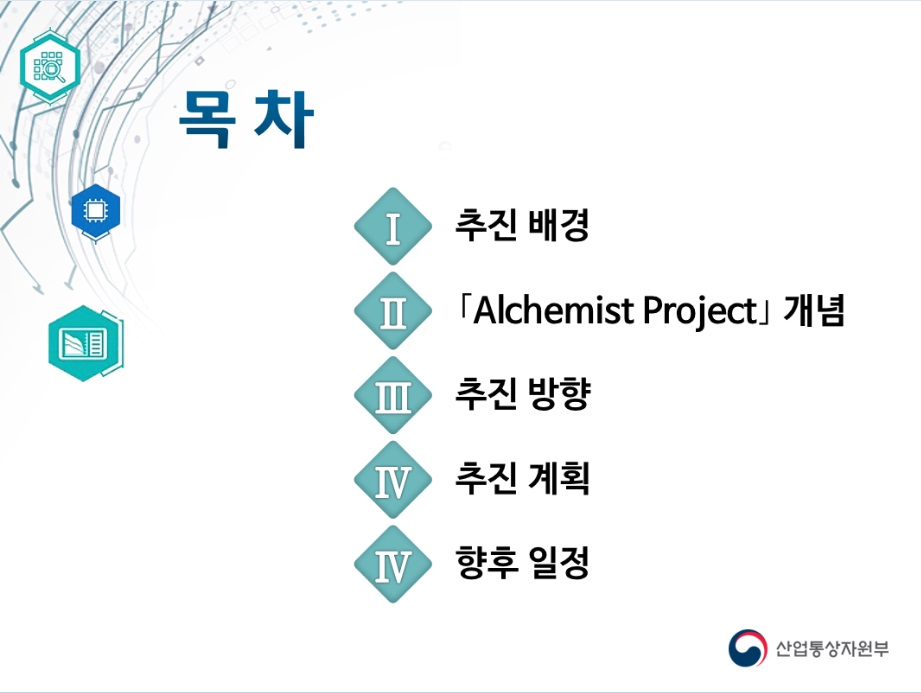 목 차

I 추진 배경

II 「Alchemist Project」 개념

III 추진 방향

IV 추진 계획

IV 향후 일정

산업통상자원부